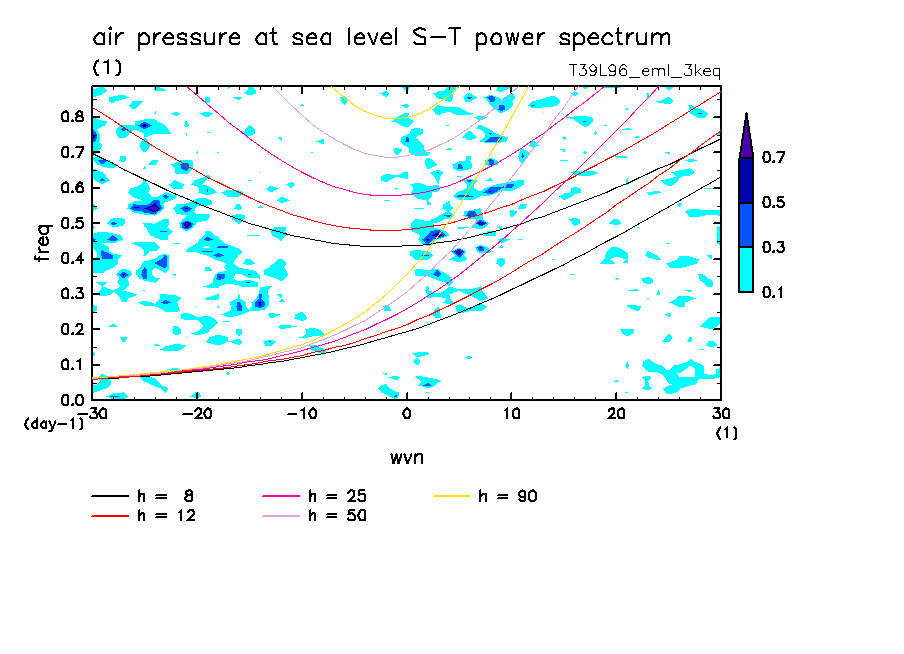 air pressure at sea level S-T power spectrum

(1)

T39L96_eml_3keq

freq

0.8
0.7
0.6
0.5
0.4
0.3
0.2
0.1
0.0
(day-1)

-30 -20 -10 0 10 20 30
(1)

wvn

0.7
0.5
0.3
0.1

h = 8
h = 12
h = 25
h = 50
h = 90